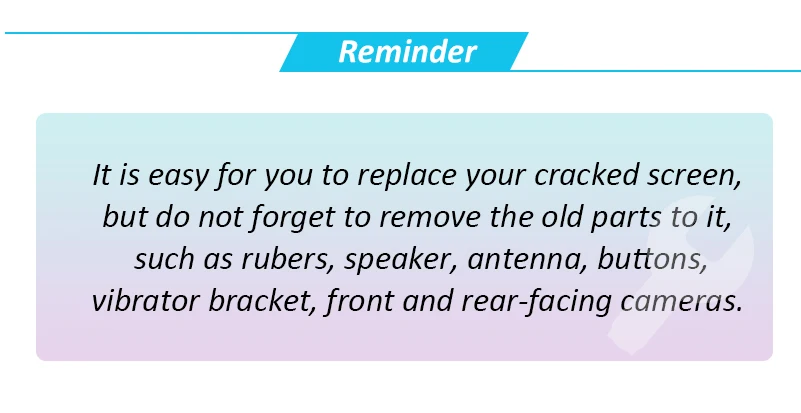 Reminder

It is easy for you to replace your cracked screen, but do not forget to remove the old parts to it, such as rubers, speaker, antenna, buttons, vibrator bracket, front and rear-facing cameras.